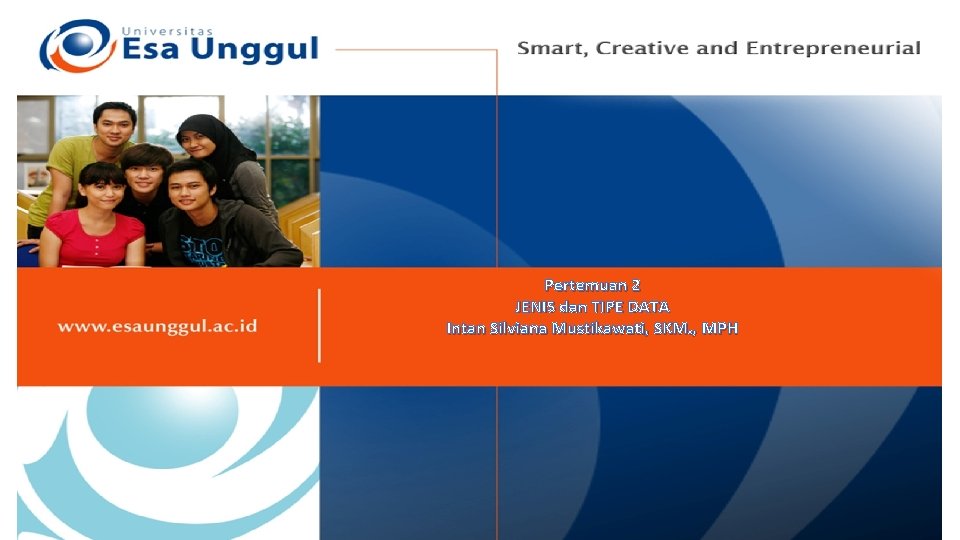 Universitas
Esa Unggul

Smart, Creative and Entrepreneurial

www.esaunggul.ac.id

Pertemuan 2
JENIS dan TIPE DATA
Intan Silviana Mustikawati, SKM., MPH